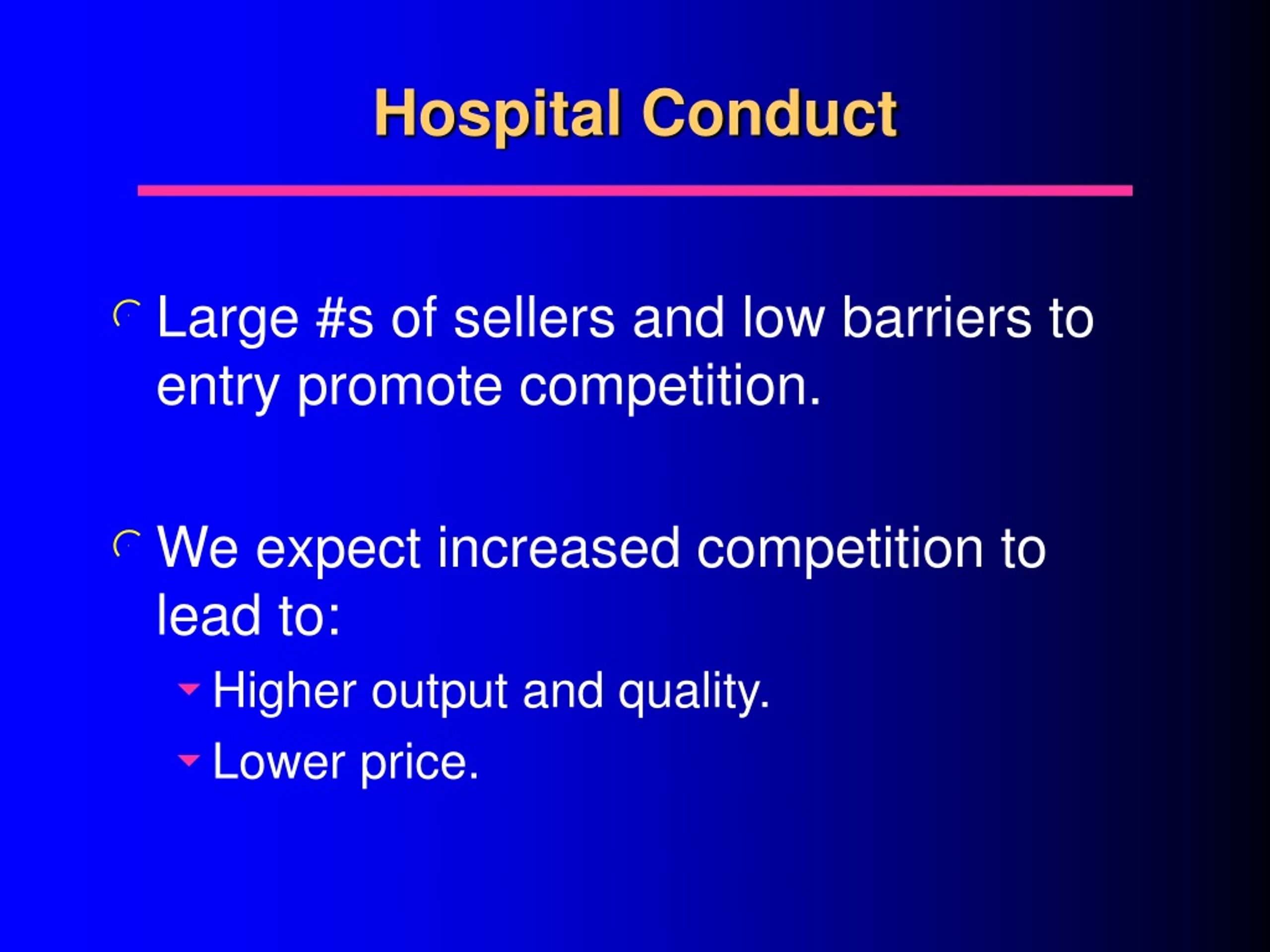 Hospital Conduct

Large #s of sellers and low barriers to entry promote competition.

We expect increased competition to lead to:

Higher output and quality.

Lower price.